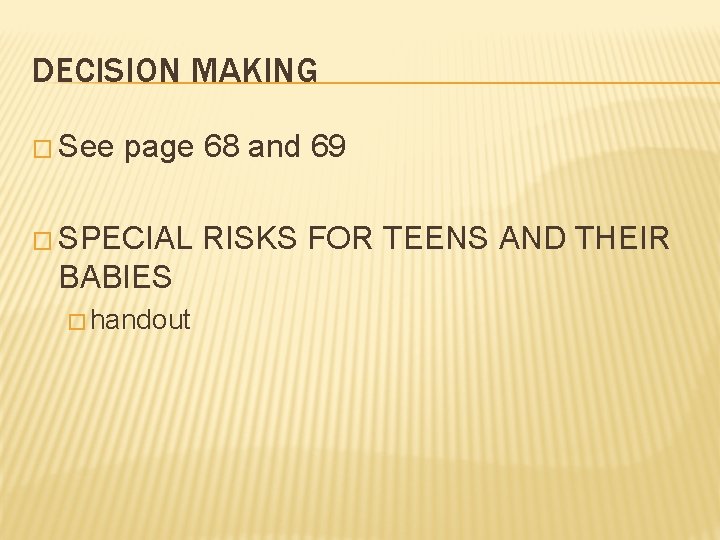 DECISION MAKING

□ See page 68 and 69

□ SPECIAL RISKS FOR TEENS AND THEIR BABIES

□ handout